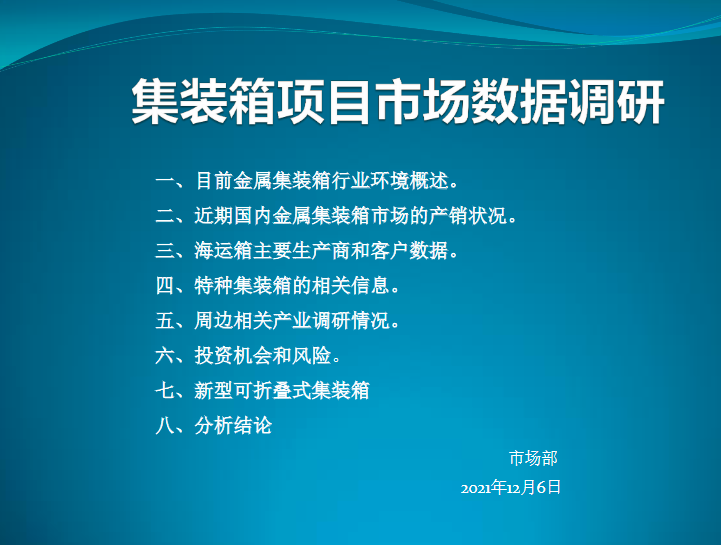 集装箱项目市场数据调研

一、目前金属集装箱行业环境概述。

二、近期国内金属集装箱市场的产销状况。

三、海运箱主要生产商和客户数据。

四、特种集装箱的相关信息。

五、周边相关产业调研情况。

六、投资机会和风险。

七、新型可折叠式集装箱

八、分析结论

市场部

2021年12月6日